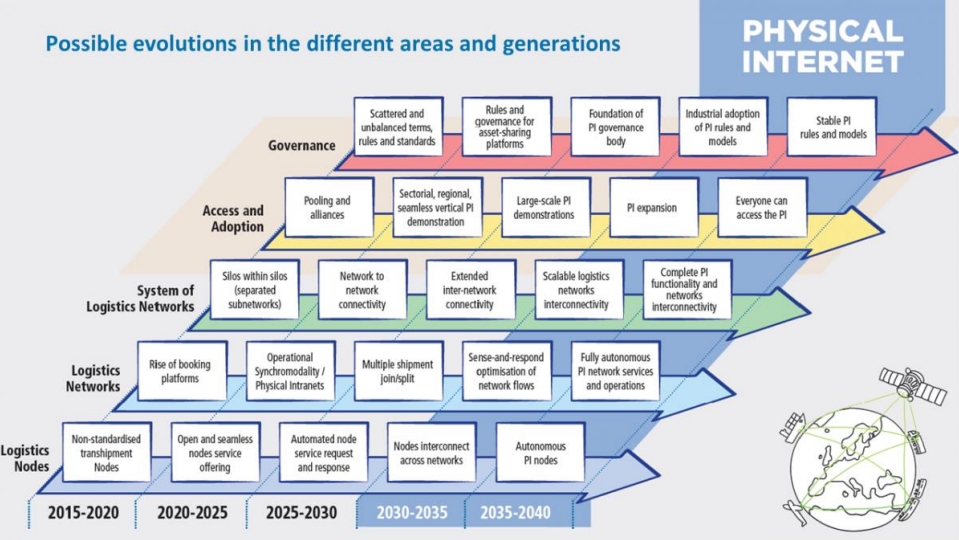 Possible evolutions in the different areas and generations

PHYSICAL INTERNET

Governance

Scattered and unbalanced terms, rules and standards

Rules and governance for asset-sharing platforms

Foundation of PI governance body

Industrial adoption of PI rules and models

Stable PI rules and models

Access and Adoption

Pooling and alliances

Sectorial, regional, seamless vertical PI demonstration

Large-scale PI demonstrations

PI expansion

Everyone can access the PI

System of Logistics Networks

Silos within silos (separated subnetworks)

Network to network connectivity

Extended inter-network connectivity

Scalable logistics networks interconnectivity

Complete PI functionality and networks interconnectivity

Logistics Networks

Rise of booking platforms

Operational Synchromodality / Physical Intranets

Multiple shipment join/split

Sense-and-respond optimisation of network flows

Fully autonomous PI network services and operations

Logistics Nodes

Non-standardised transhipment Nodes

Open and seamless nodes service offering

Automated node service request and response

Nodes interconnect across networks

Autonomous PI nodes

2015-2020

2020-2025

2025-2030

2030-2035

2035-2040